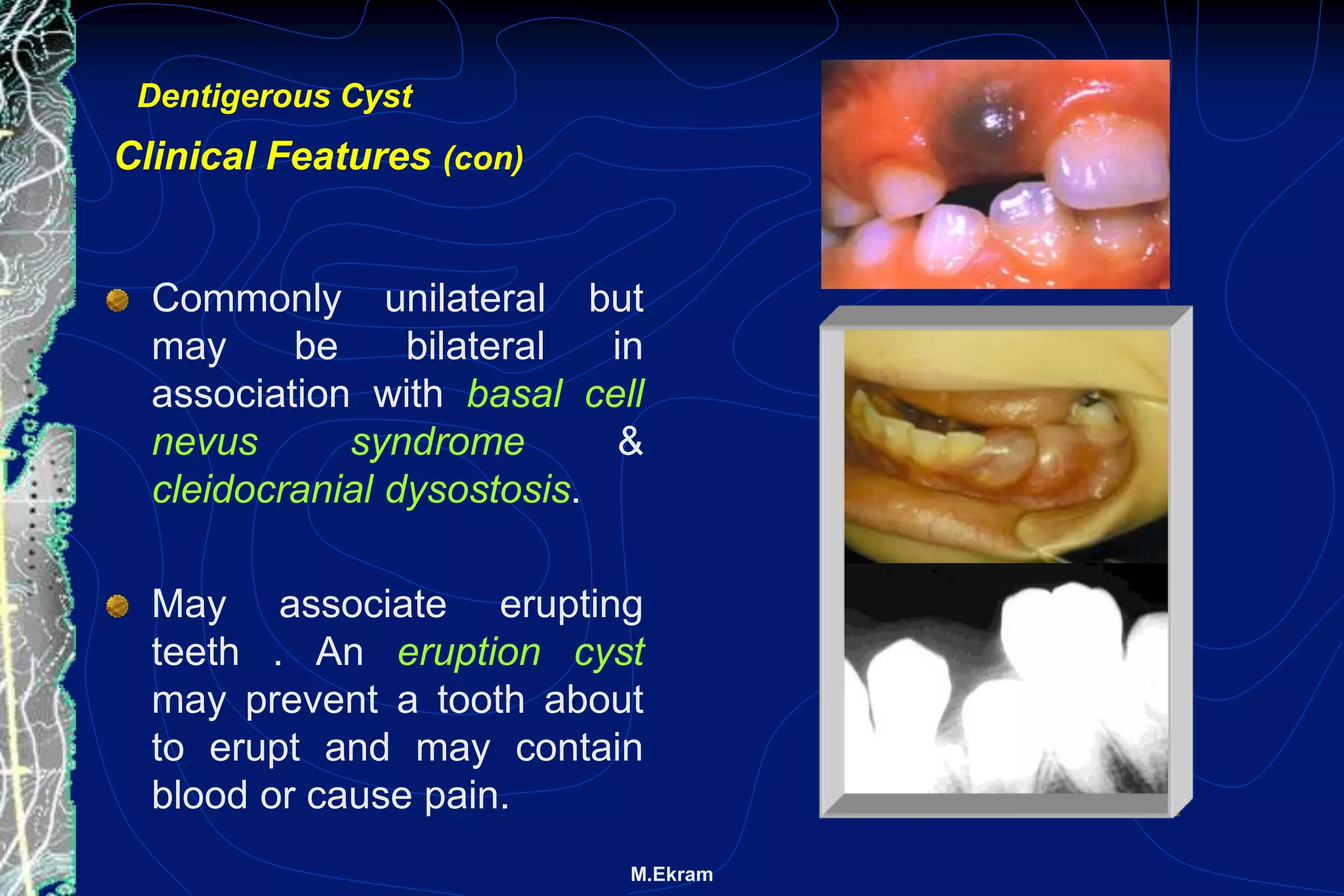 Dentigerous Cyst

Clinical Features (con)

Commonly unilateral but may be bilateral in association with basal cell nevus syndrome & cleidocranial dysostosis.

May associate erupting teeth . An eruption cyst may prevent a tooth about to erupt and may contain blood or cause pain.

M.Ekram